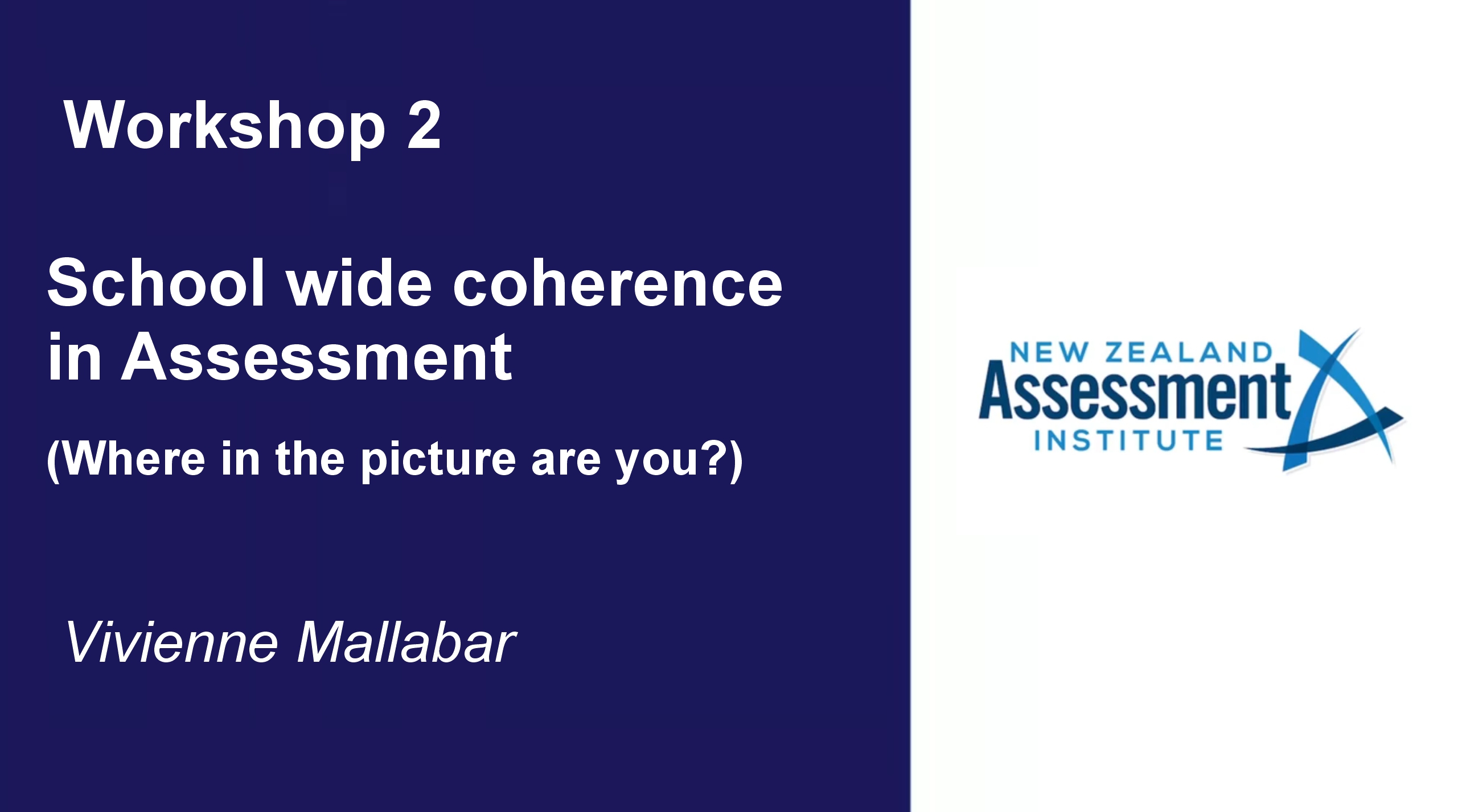 Workshop 2

School wide coherence in Assessment

(Where in the picture are you?)

Vivienne Mallabar

NEW ZEALAND
Assessment
INSTITUTE